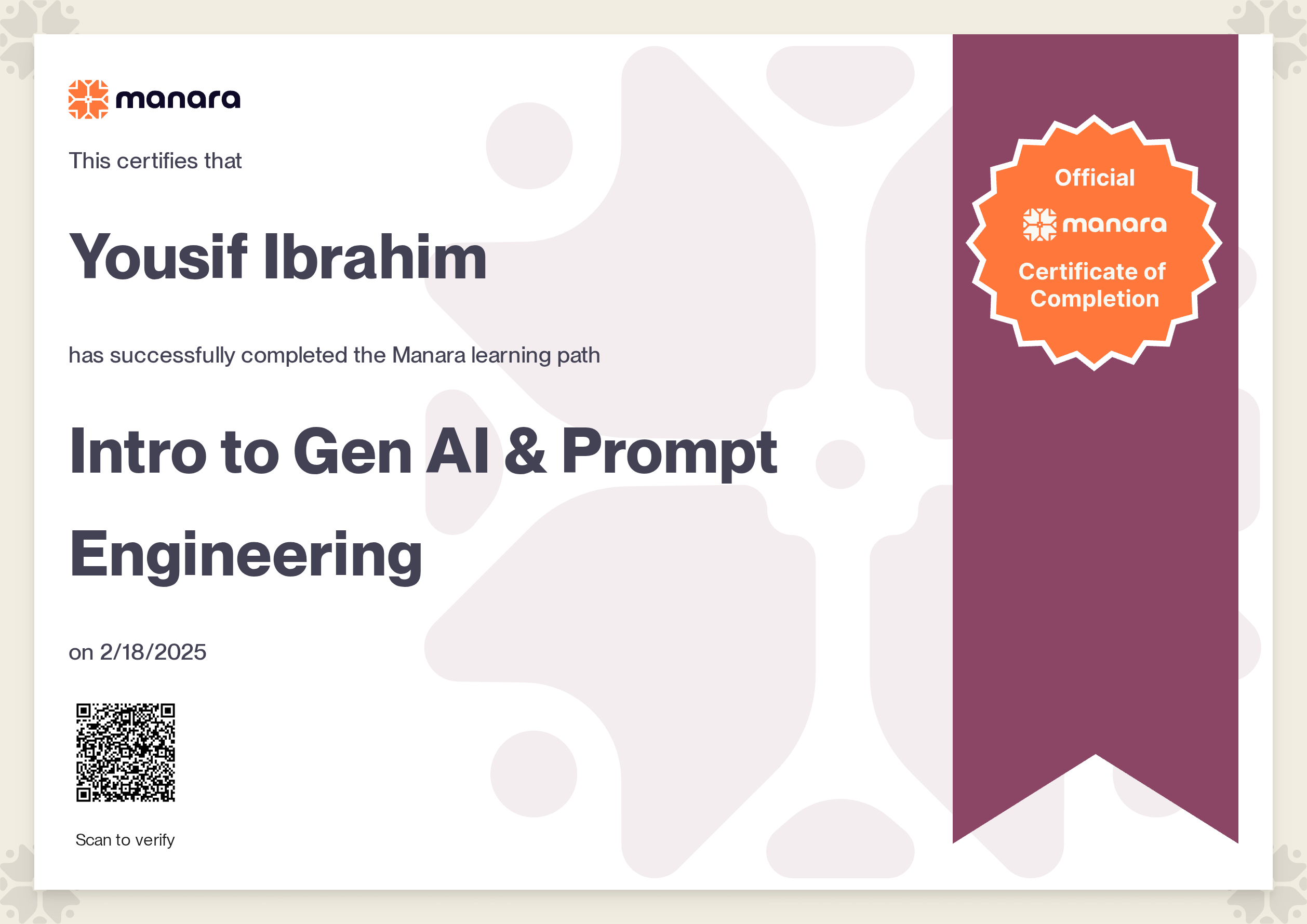 manara

This certifies that

Yousif Ibrahim

has successfully completed the Manara learning path

Intro to Gen AI & Prompt Engineering

on 2/18/2025

Scan to verify

Official
manara
Certificate of Completion